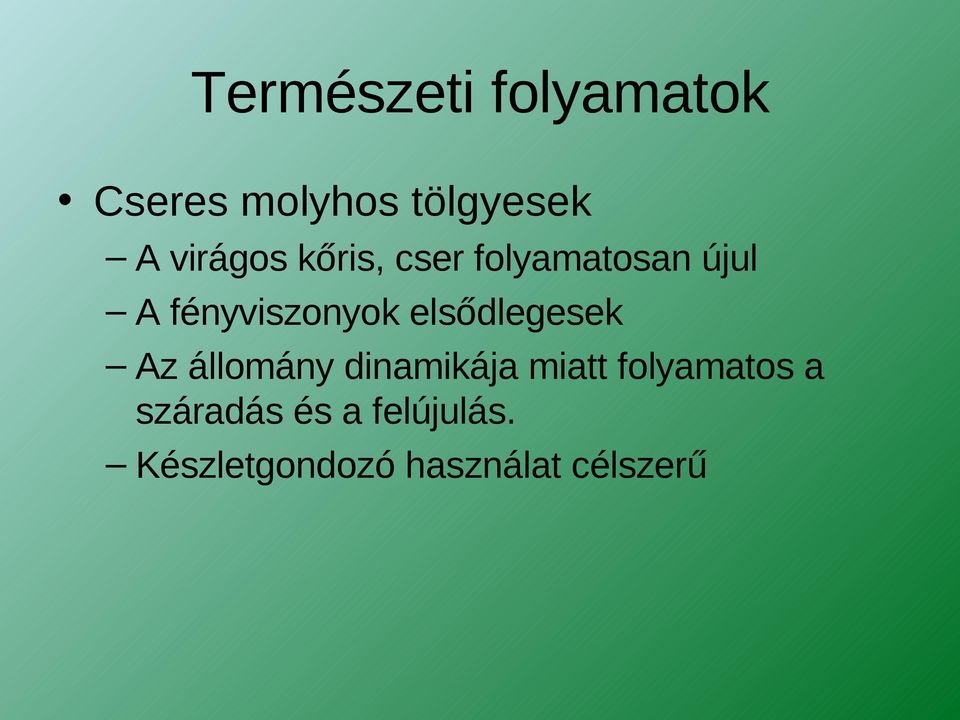 Természeti folyamatok

• Cseres molyhos tölgyesek
– A virágos kőris, cser folyamatosan újul
– A fényviszonyok elsődlegesek
– Az állomány dinamikája miatt folyamatos a száradás és a felújulás.
– Készletgondozó használat célszerű